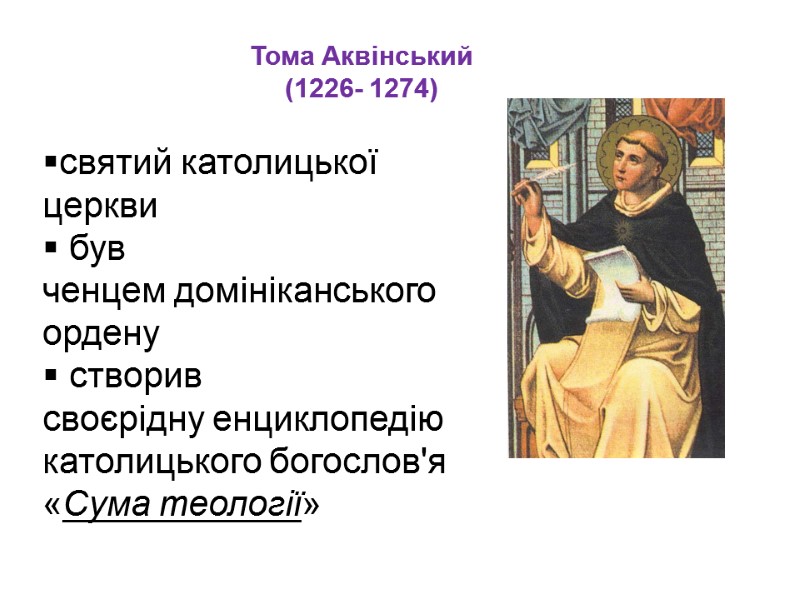 Тома Аквінський
(1226- 1274)

▪святий католицької церкви
▪ був ченцем домініканського ордену
▪ створив своєрідну енциклопедію католицького богослов'я «Сума теології»